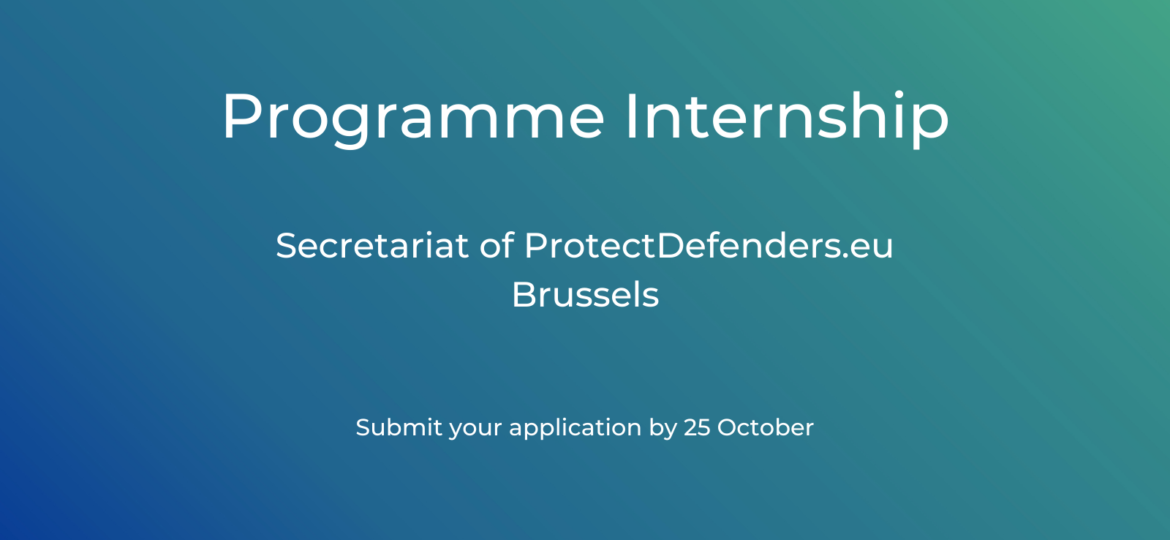 Programme Internship

Secretariat of ProtectDefenders.eu
Brussels

Submit your application by 25 October